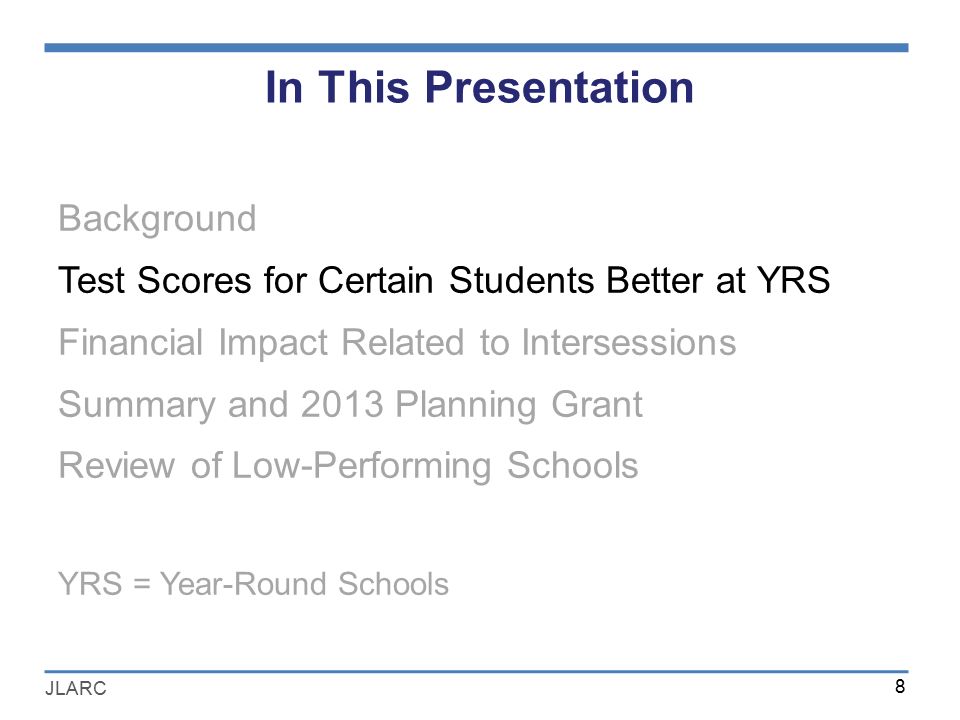 In This Presentation

Background

Test Scores for Certain Students Better at YRS

Financial Impact Related to Intersessions

Summary and 2013 Planning Grant

Review of Low-Performing Schools

YRS = Year-Round Schools

JLARC

8